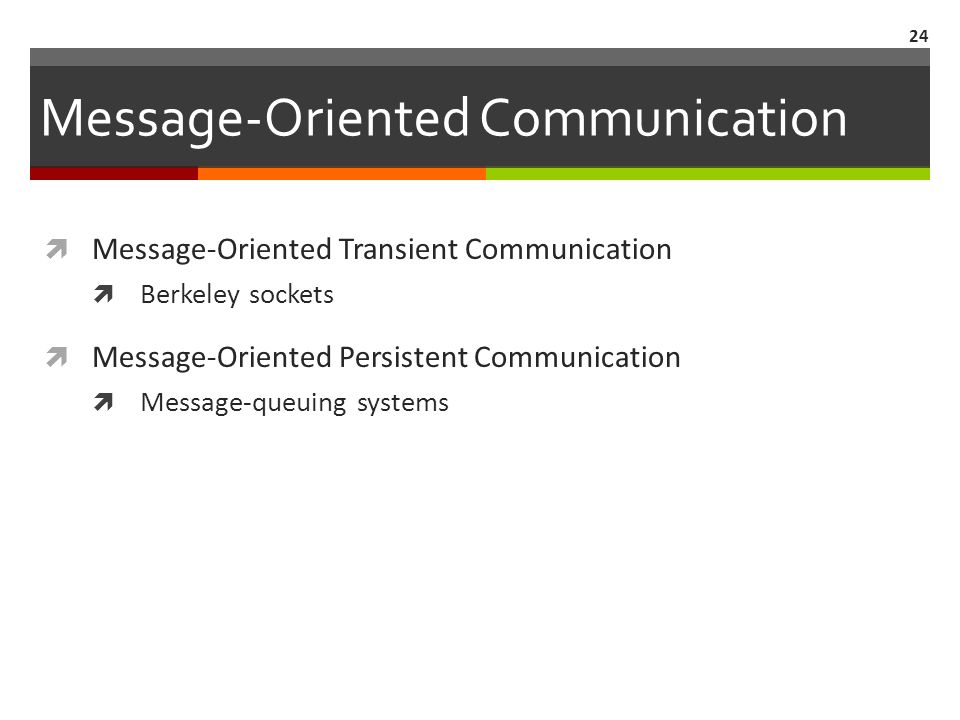 24

Message-Oriented Communication

Message-Oriented Transient Communication

Berkeley sockets

Message-Oriented Persistent Communication

Message-queuing systems